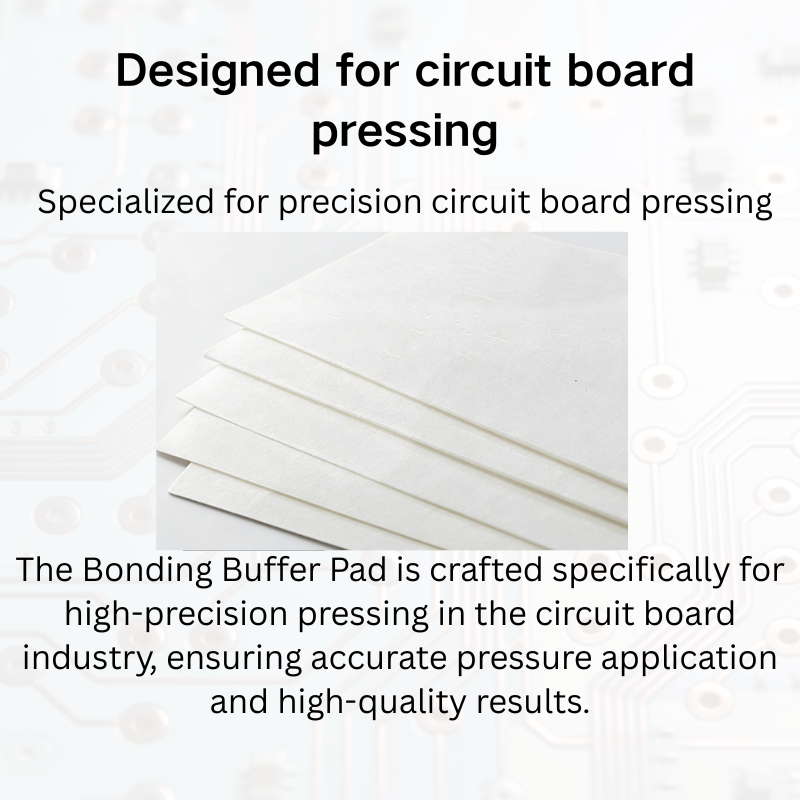 Designed for circuit board pressing

Specialized for precision circuit board pressing

The Bonding Buffer Pad is crafted specifically for high-precision pressing in the circuit board industry, ensuring accurate pressure application and high-quality results.